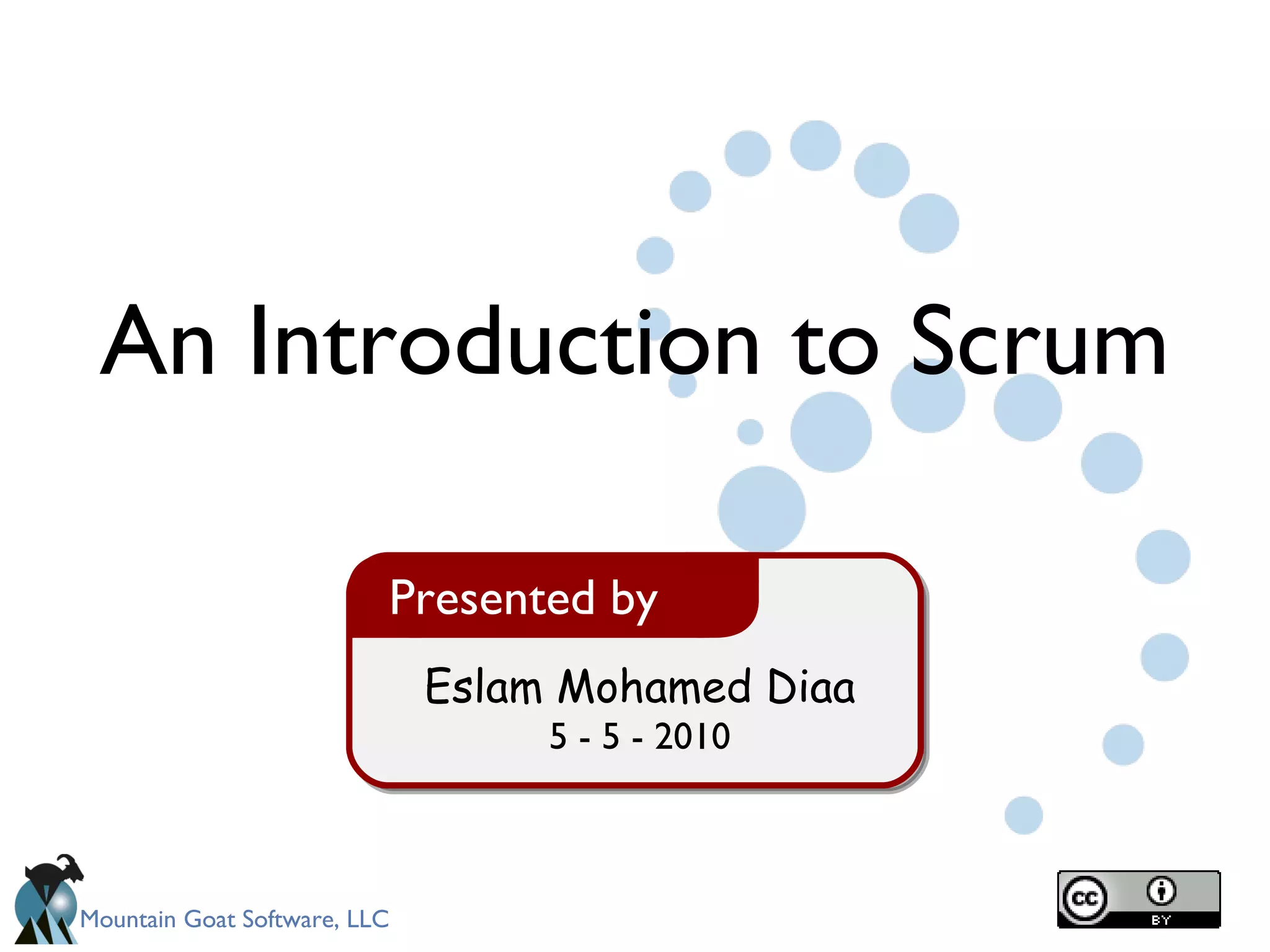 An Introduction to Scrum

Presented by

Eslam Mohamed Diaa
5 - 5 - 2010

Mountain Goat Software, LLC

cc BY